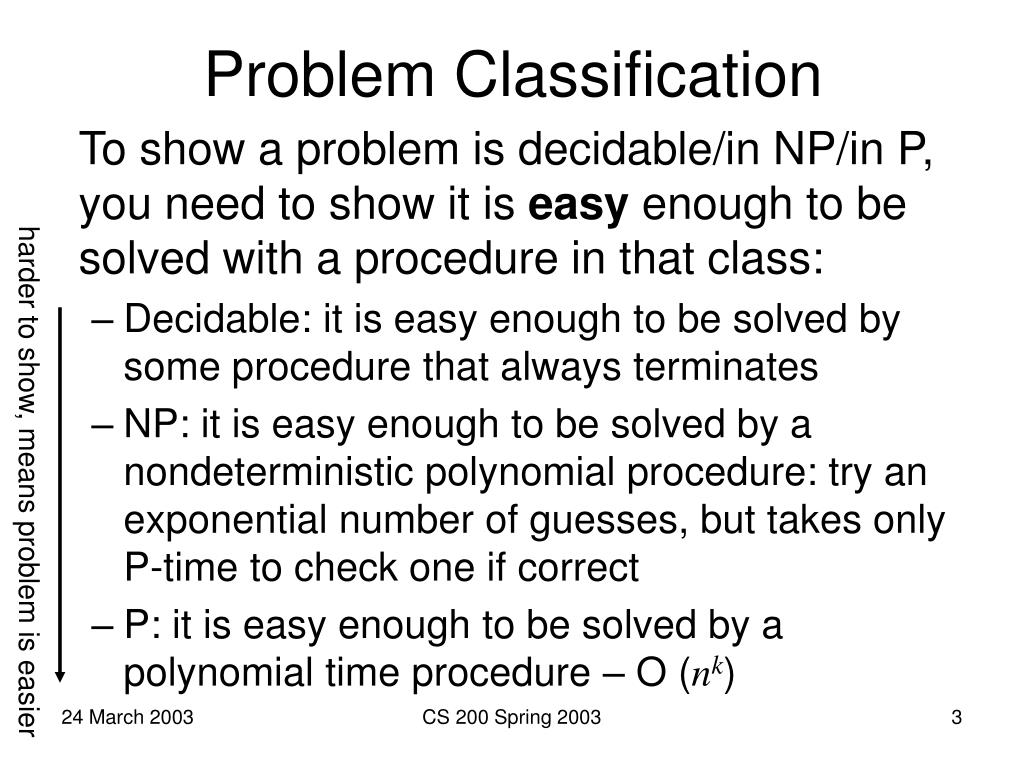 Problem Classification

To show a problem is decidable/in NP/in P, you need to show it is **easy** enough to be solved with a procedure in that class:

– Decidable: it is easy enough to be solved by some procedure that always terminates

– NP: it is easy enough to be solved by a nondeterministic polynomial procedure: try an exponential number of guesses, but takes only P-time to check one if correct

– P: it is easy enough to be solved by a polynomial time procedure – O ($n^k$)

harder to show, means problem is easier

24 March 2003

CS 200 Spring 2003

3